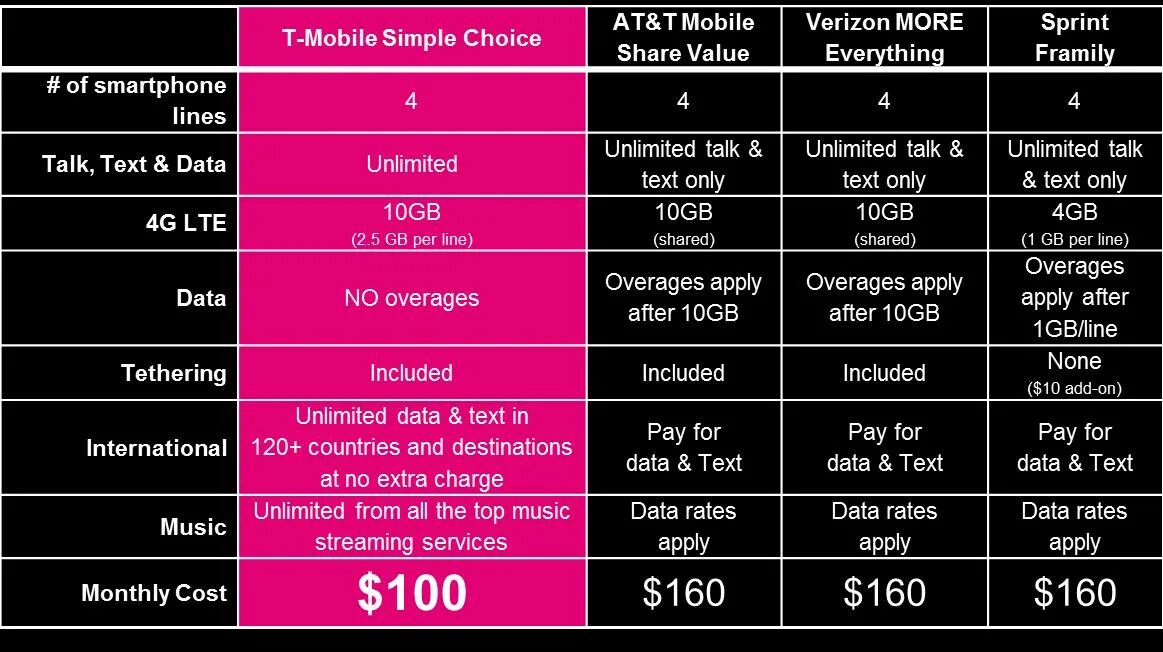 | | T-Mobile Simple Choice | AT&T Mobile Share Value | Verizon MORE Everything | Sprint Framily |
|---|---|---|---|---|
| # of smartphone lines | 4 | 4 | 4 | 4 |
| Talk, Text & Data | Unlimited | Unlimited talk & text only | Unlimited talk & text only | Unlimited talk & text only |
| 4G LTE | 10GB (2.5 GB per line) | 10GB (shared) | 10GB (shared) | 4GB (1 GB per line) |
| Data | NO overages | Overages apply after 10GB | Overages apply after 10GB | Overages apply after 1GB/line |
| Tethering | Included | Included | Included | None ($10 add-on) |
| International | Unlimited data & text in 120+ countries and destinations at no extra charge | Pay for data & Text | Pay for data & Text | Pay for data & Text |
| Music | Unlimited from all the top music streaming services | Data rates apply | Data rates apply | Data rates apply |
| Monthly Cost | $100 | $160 | $160 | $160 |